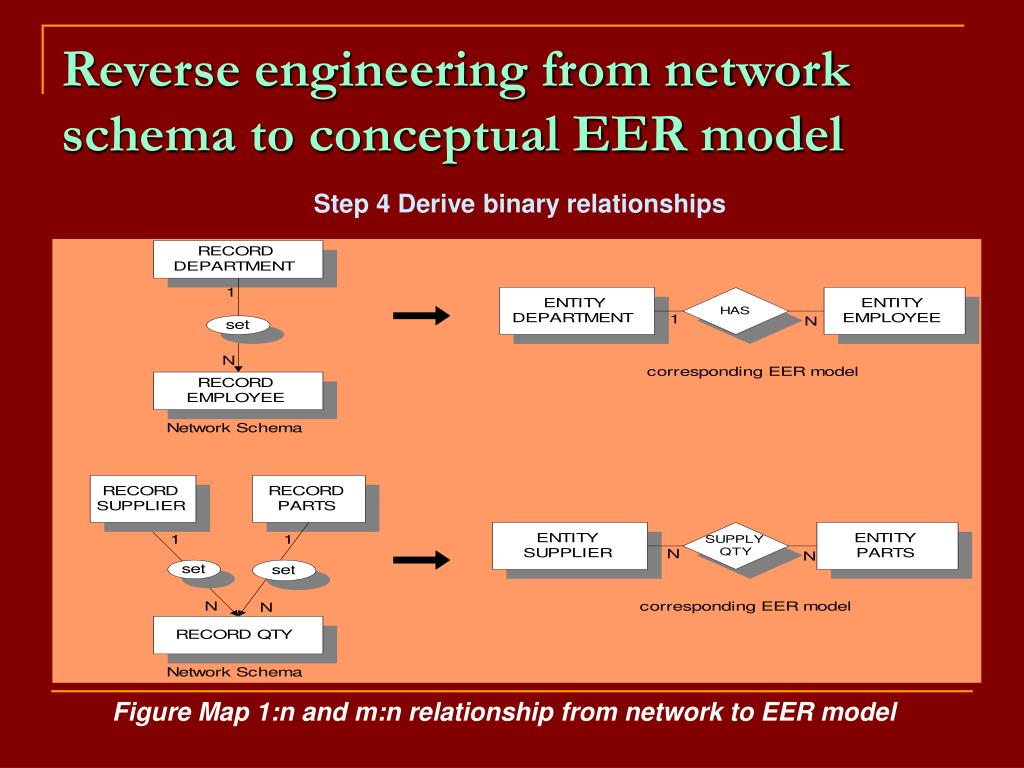 Reverse engineering from network schema to conceptual EER model

Step 4 Derive binary relationships

RECORD DEPARTMENT

1

set

N

RECORD EMPLOYEE

Network Schema

ENTITY DEPARTMENT

1

HAS

N

ENTITY EMPLOYEE

corresponding EER model

RECORD SUPPLIER

RECORD PARTS

1

1

set

set

N

N

RECORD QTY

Network Schema

ENTITY SUPPLIER

N

SUPPLY QTY

N

ENTITY PARTS

corresponding EER model

Figure Map 1:n and m:n relationship from network to EER model